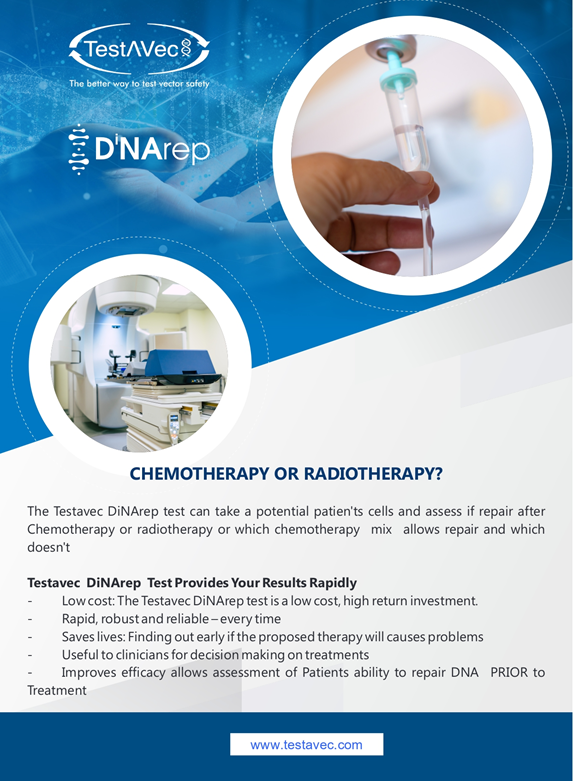 TestAVec
The better way to test vector safety

DiNArep

CHEMOTHERAPY OR RADIOTHERAPY?

The Testavec DiNArep test can take a potential patien'ts cells and assess if repair after Chemotherapy or radiotherapy or which chemotherapy mix allows repair and which doesn't

Testavec DiNArep Test Provides Your Results Rapidly
- Low cost: The Testavec DiNArep test is a low cost, high return investment.
- Rapid, robust and reliable – every time
- Saves lives: Finding out early if the proposed therapy will causes problems
- Useful to clinicians for decision making on treatments
- Improves efficacy allows assessment of Patients ability to repair DNA PRIOR to Treatment

www.testavec.com